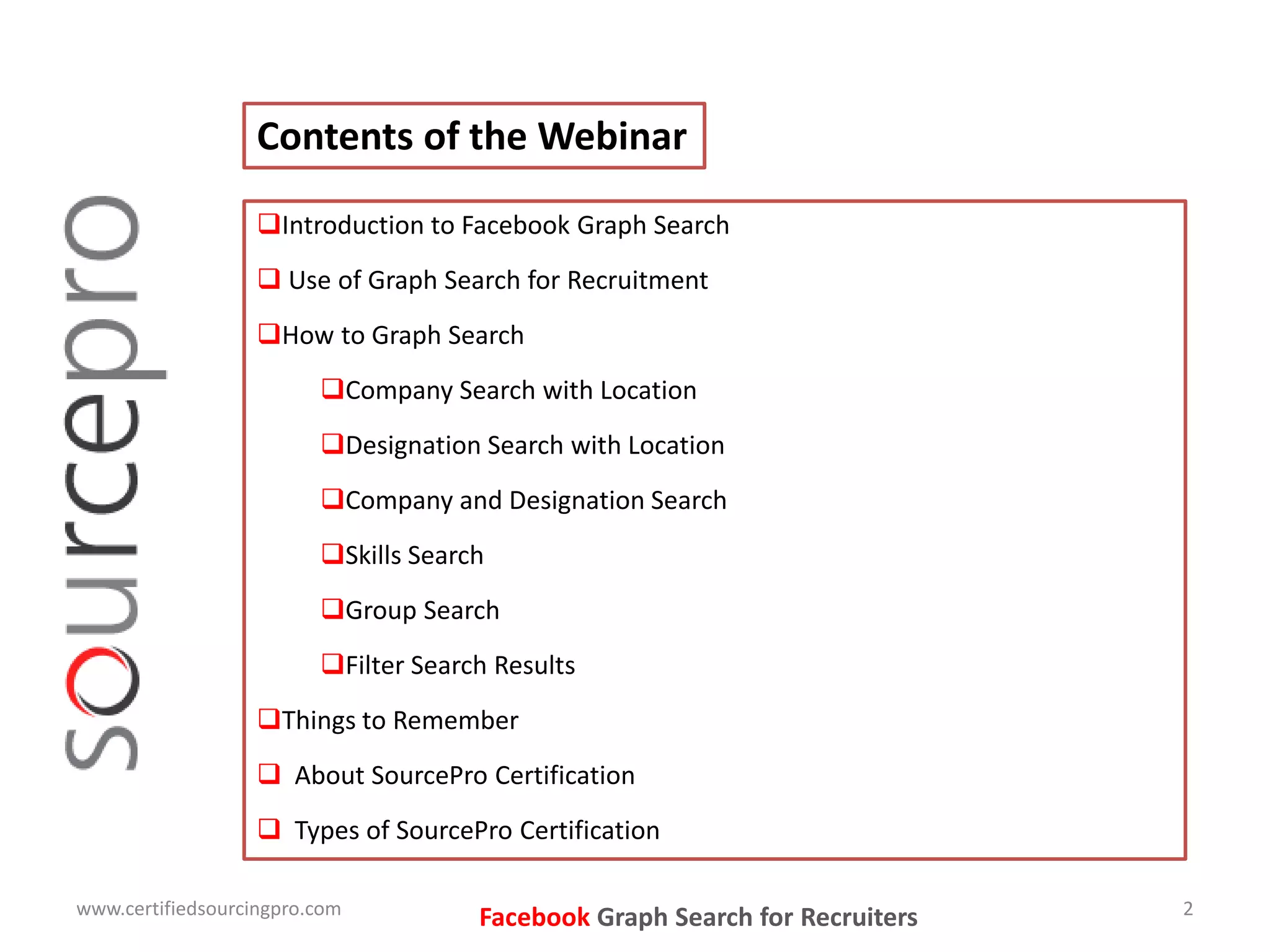 sourcepro

Contents of the Webinar

❑Introduction to Facebook Graph Search

❑ Use of Graph Search for Recruitment

❑How to Graph Search

❑Company Search with Location

❑Designation Search with Location

❑Company and Designation Search

❑Skills Search

❑Group Search

❑Filter Search Results

❑Things to Remember

❑ About SourcePro Certification

❑ Types of SourcePro Certification

www.certifiedsourcingpro.com

Facebook Graph Search for Recruiters

2